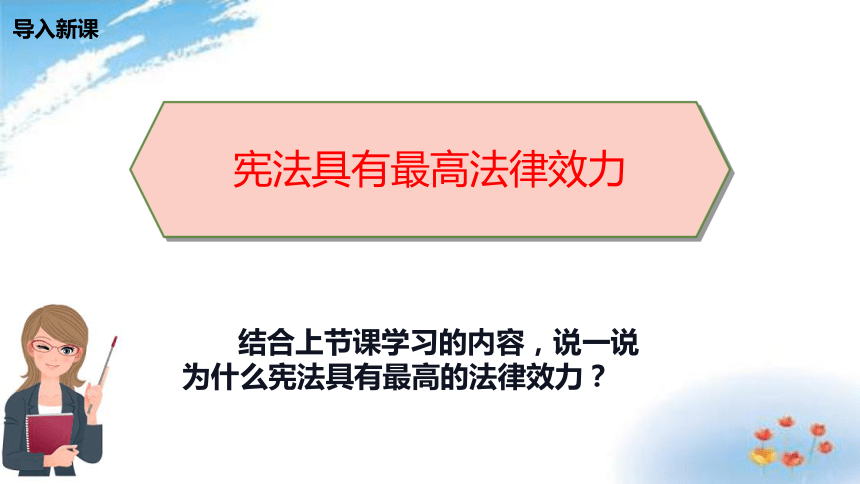 导入新课

宪法具有最高法律效力

结合上节课学习的内容，说一说为什么宪法具有最高的法律效力？